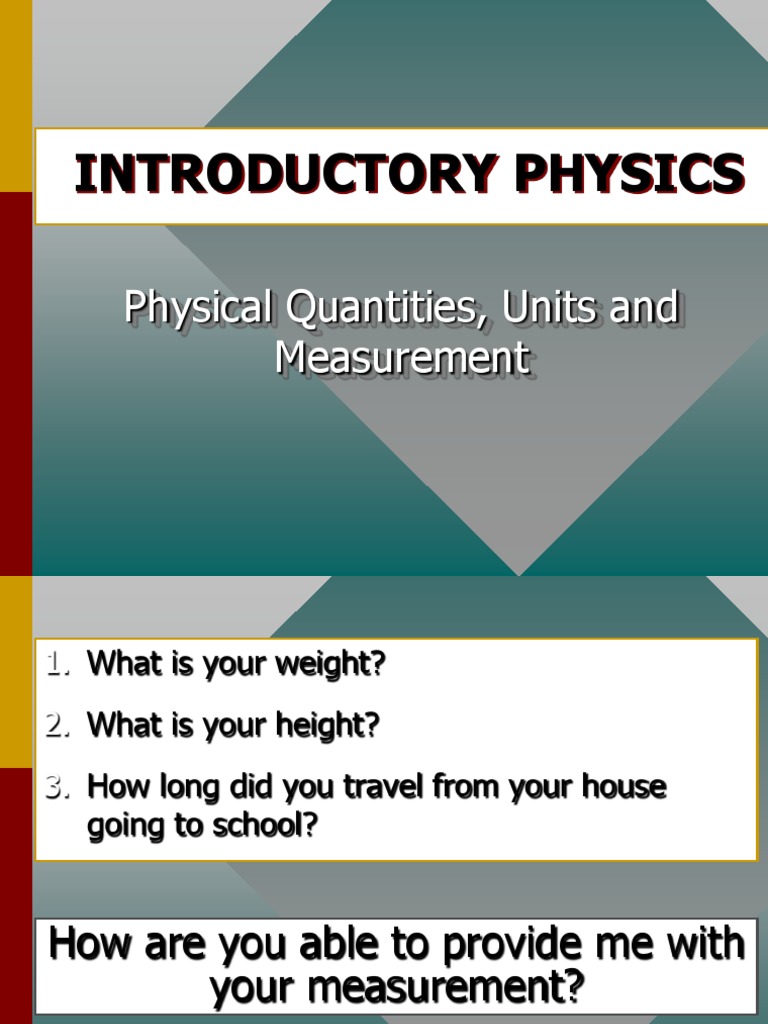 INTRODUCTORY PHYSICS

Physical Quantities, Units and Measurement

1. What is your weight?
2. What is your height?
3. How long did you travel from your house going to school?

How are you able to provide me with your measurement?